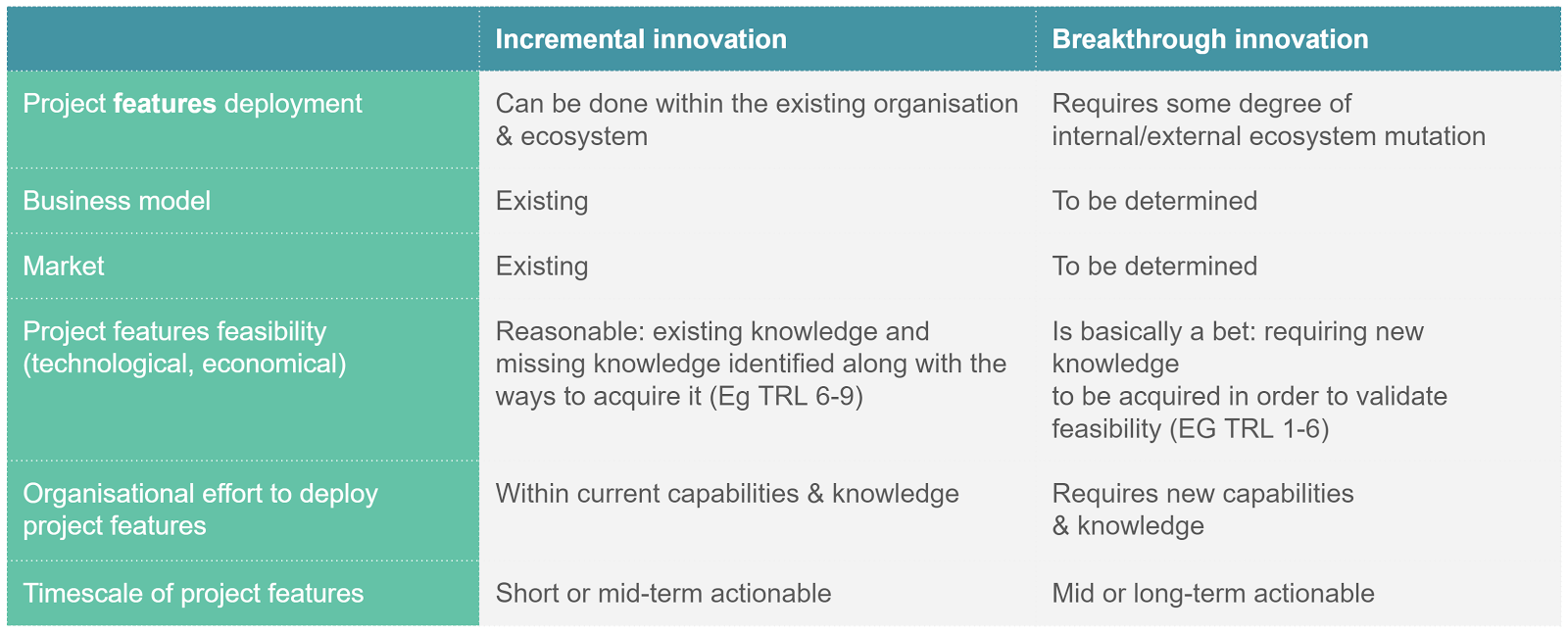 |  | Incremental innovation | Breakthrough innovation |
|---|---|---|
| Project features deployment | Can be done within the existing organisation & ecosystem | Requires some degree of internal/external ecosystem mutation |
| Business model | Existing | To be determined |
| Market | Existing | To be determined |
| Project features feasibility (technological, economical) | Reasonable: existing knowledge and missing knowledge identified along with the ways to acquire it (Eg TRL 6-9) | Is basically a bet: requiring new knowledge to be acquired in order to validate feasibility (EG TRL 1-6) |
| Organisational effort to deploy project features | Within current capabilities & knowledge | Requires new capabilities & knowledge |
| Timescale of project features | Short or mid-term actionable | Mid or long-term actionable |